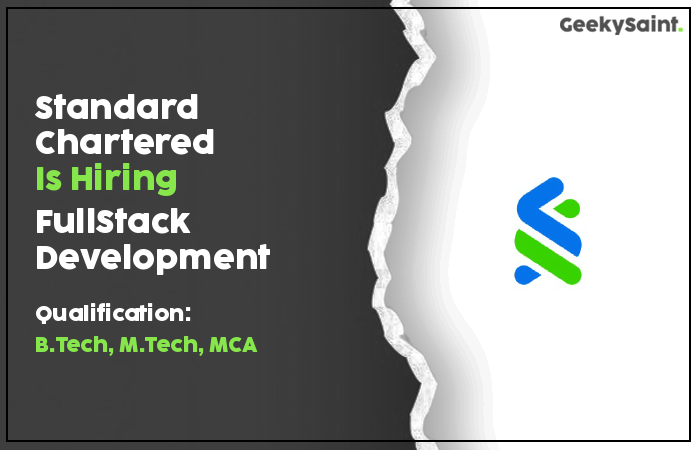 GeekySaint.

Standard Chartered Is Hiring FullStack Development

Qualification:
B.Tech, M.Tech, MCA